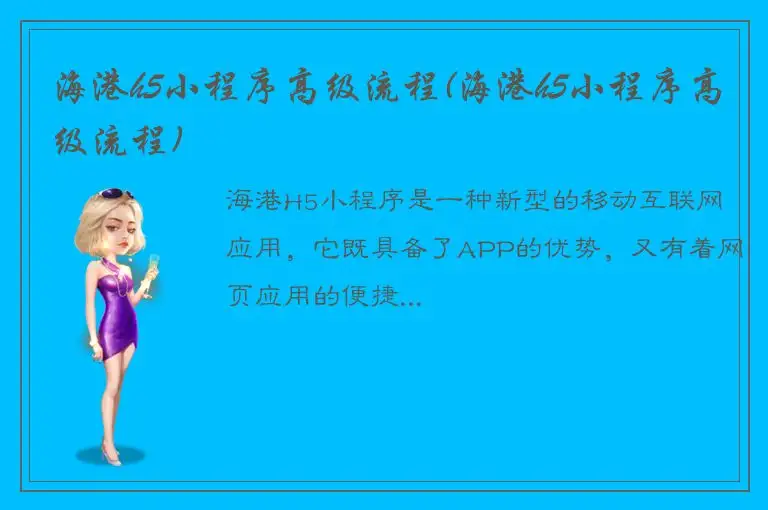 海港h5小程序高级流程(海港h5小程序高级流程)

海港H5小程序是一种新型的移动互联网应用，它既具备了APP的优势，又有着网页应用的便捷...